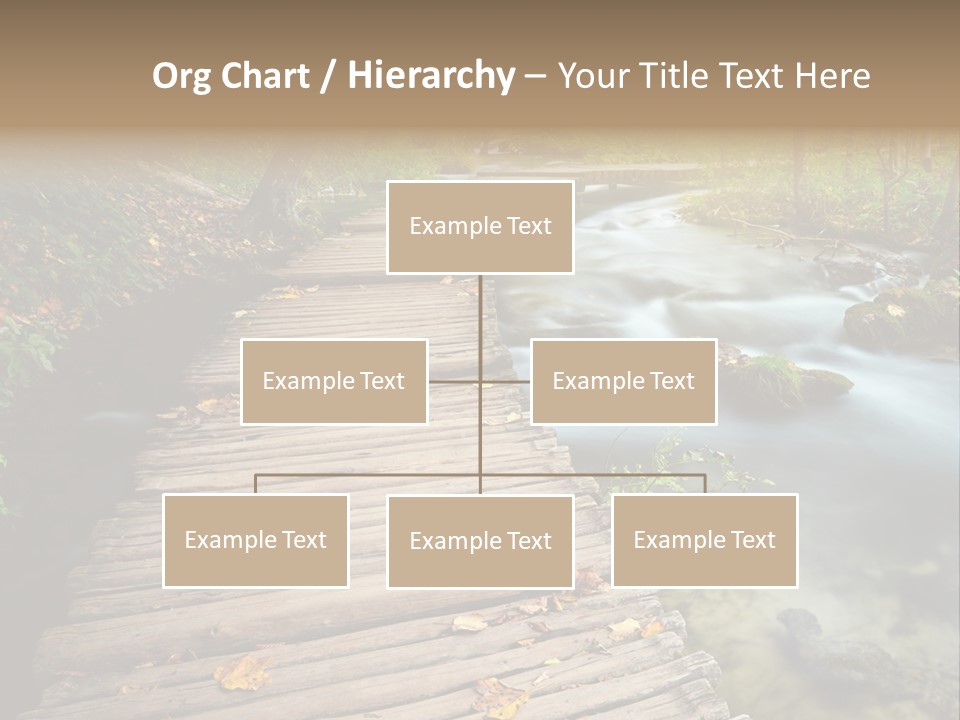 Org Chart / Hierarchy – Your Title Text Here

Example Text

Example Text

Example Text

Example Text

Example Text

Example Text